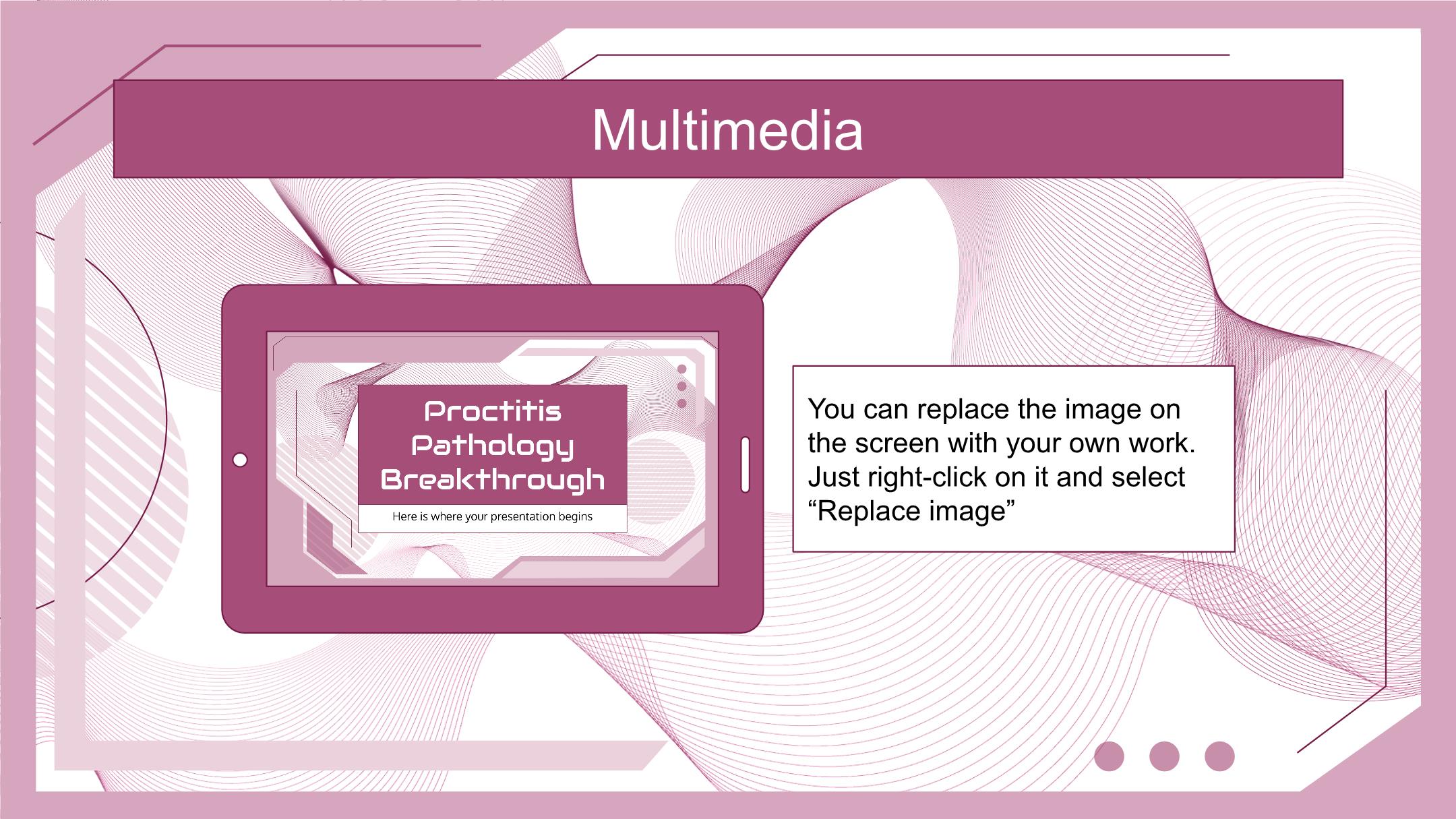 Multimedia

Proctitis Pathology Breakthrough

Here is where your presentation begins

You can replace the image on the screen with your own work. Just right-click on it and select “Replace image”